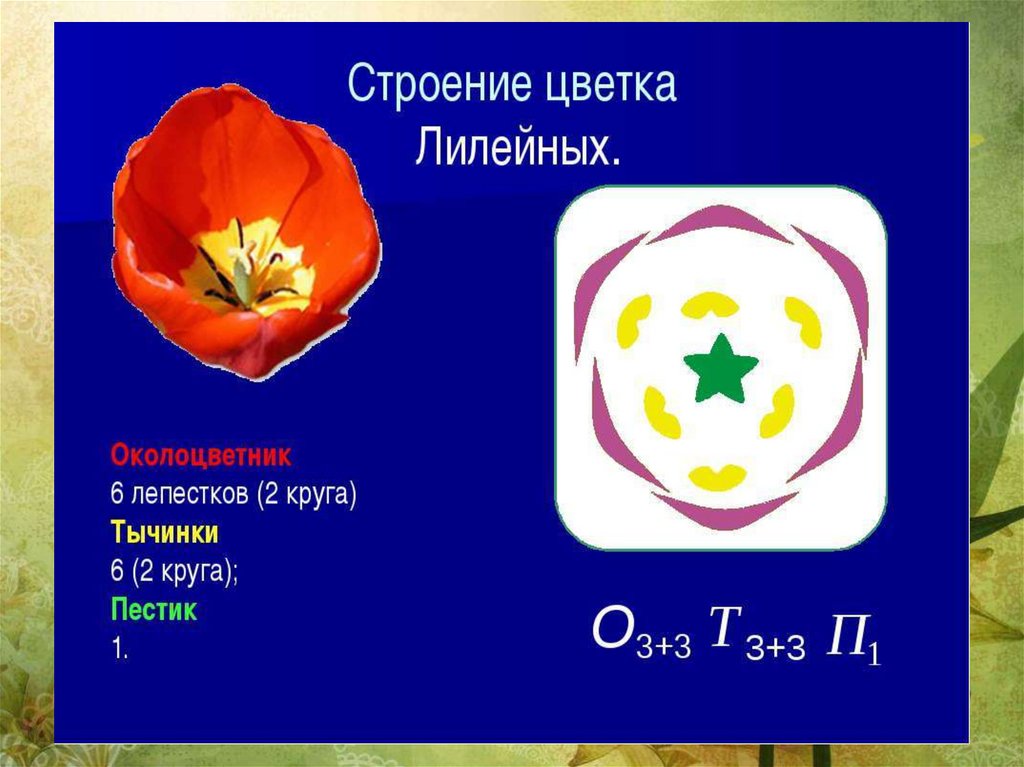 Строение цветка Лилейных.

Околоцветник
6 лепестков (2 круга)
Тычинки
6 (2 круга);
Пестик
1.

$О_{3+3}\ Т_{3+3}\ П_1$